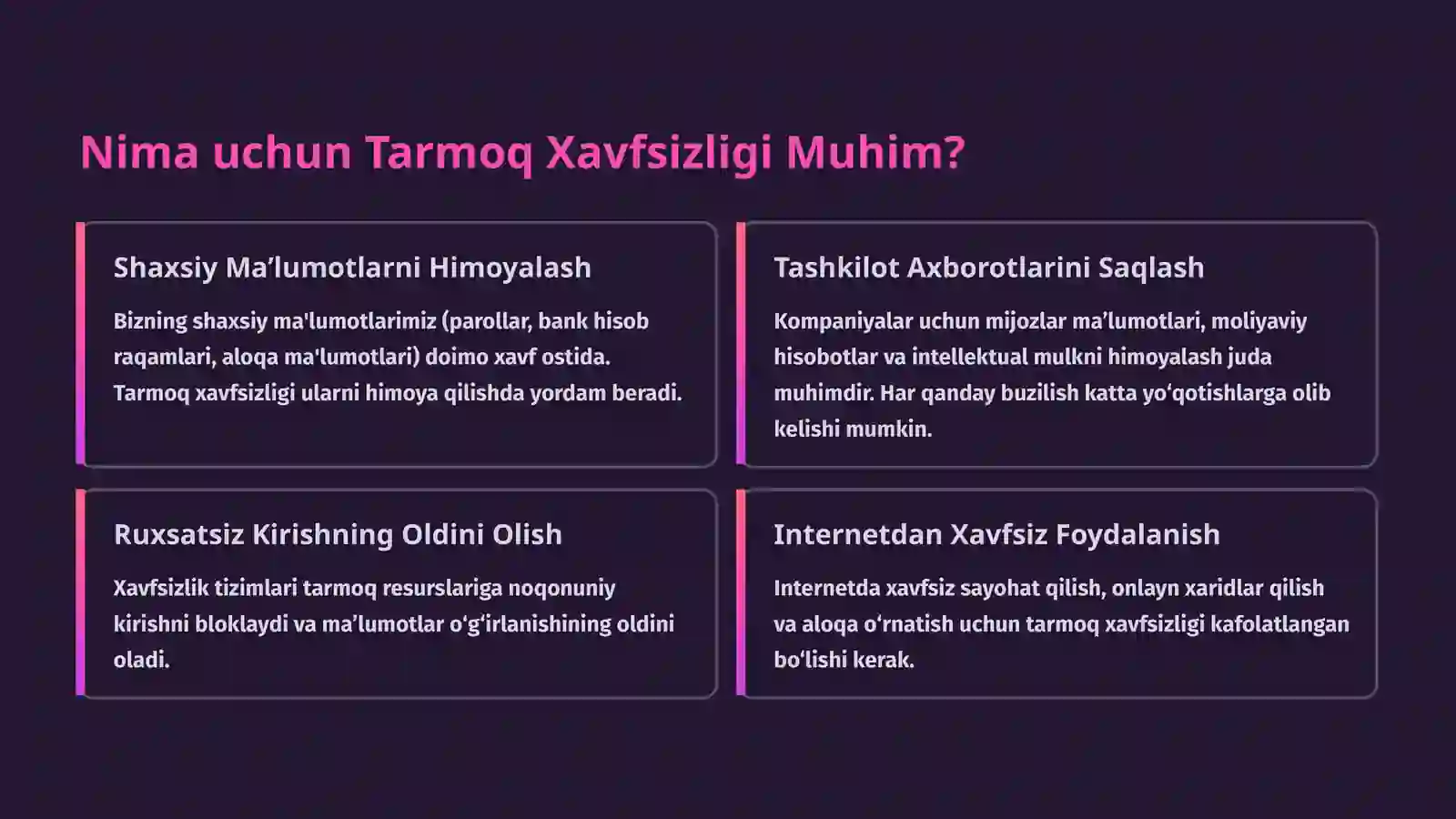 Nima uchun Tarmoq Xavfsizligi Muhim?

Shaxsiy Ma’lumotlarni Himoyalash

Bizning shaxsiy ma'lumotlarimiz (parollar, bank hisob raqamlari, aloqa ma'lumotlari) doimo xavf ostida. Tarmoq xavfsizligi ularni himoya qilishda yordam beradi.

Tashkilot Axborotlarini Saqlash

Kompaniyalar uchun mijozlar ma’lumotlari, moliyaviy hisobotlar va intellektual mulkni himoyalash juda muhimdir. Har qanday buzilish katta yo‘qotishlarga olib kelishi mumkin.

Ruxsatsiz Kirishning Oldini Olish

Xavfsizlik tizimlari tarmoq resurslariga noqonuniy kirishni bloklaydi va ma’lumotlar o‘g‘irlanishining oldini oladi.

Internetdan Xavfsiz Foydalanish

Internetda xavfsiz sayohat qilish, onlayn xaridlar qilish va aloqa o‘rnatish uchun tarmoq xavfsizligi kafolatlangan bo‘lishi kerak.